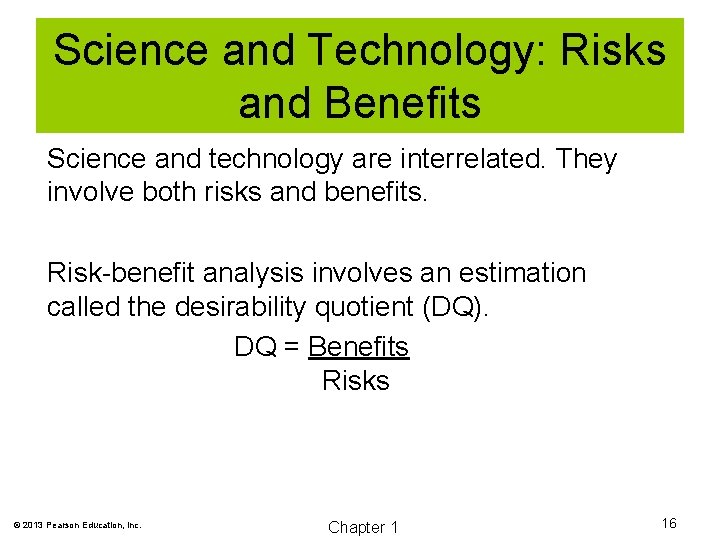 Science and Technology: Risks and Benefits

Science and technology are interrelated. They involve both risks and benefits.

Risk-benefit analysis involves an estimation called the desirability quotient (DQ).

$DQ = \frac{\text{Benefits}}{\text{Risks}}$

© 2013 Pearson Education, Inc.

Chapter 1

16